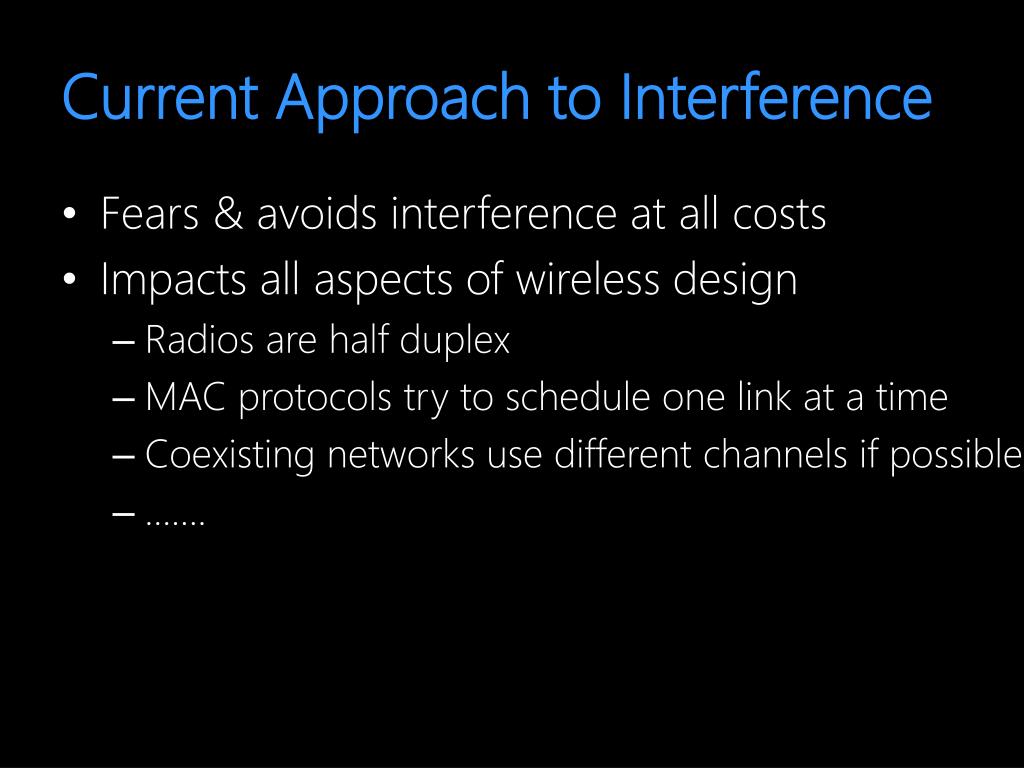 Current Approach to Interference

• Fears & avoids interference at all costs
• Impacts all aspects of wireless design
– Radios are half duplex
– MAC protocols try to schedule one link at a time
– Coexisting networks use different channels if possible
– …….